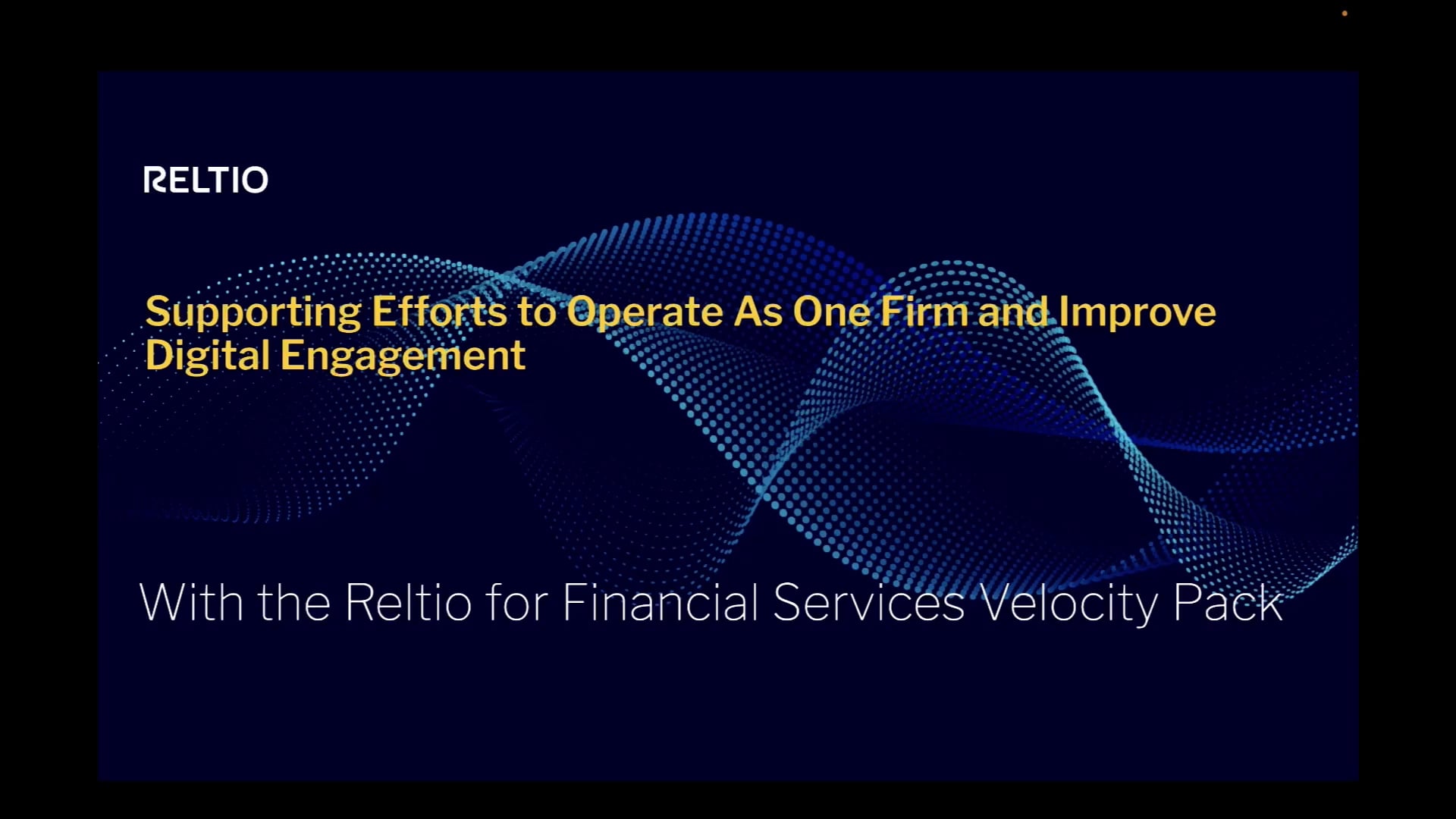 RELTIO

Supporting Efforts to Operate As One Firm and Improve Digital Engagement

With the Reltio for Financial Services Velocity Pack